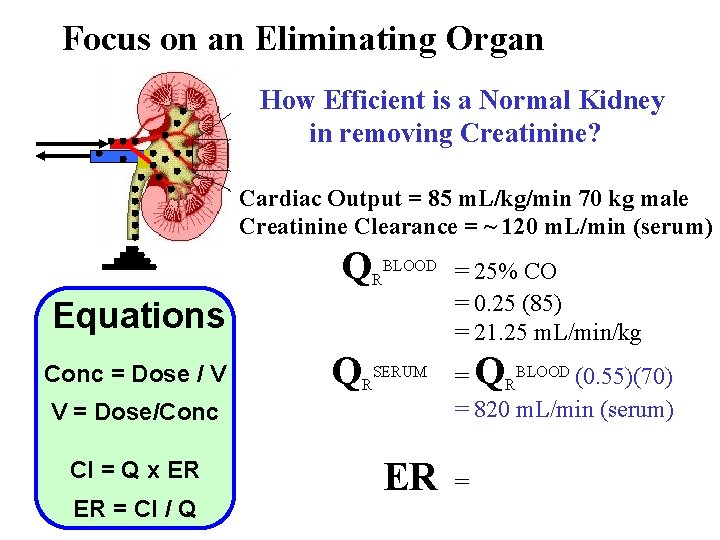 Focus on an Eliminating Organ

How Efficient is a Normal Kidney in removing Creatinine?

Cardiac Output = 85 mL/kg/min 70 kg male
Creatinine Clearance = ~ 120 mL/min (serum)

$Q_R^{BLOOD}$ = 25% CO
= 0.25 (85)
= 21.25 mL/min/kg

$Q_R^{SERUM}$ = $Q_R^{BLOOD}$ (0.55)(70)
= 820 mL/min (serum)

ER =

Equations

Conc = Dose / V

V = Dose/Conc

Cl = Q x ER

ER = Cl / Q